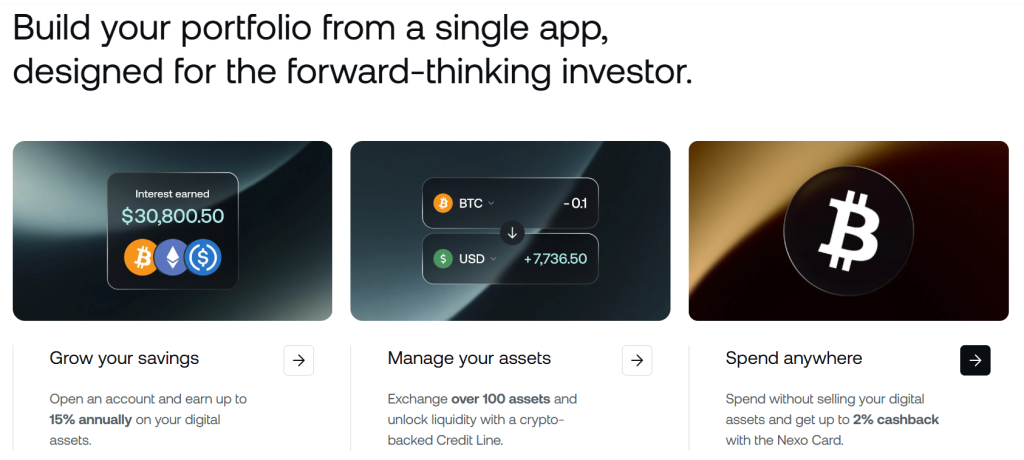 Build your portfolio from a single app, designed for the forward-thinking investor.

Interest earned
$30,800.50

BTC
-0.1
USD
+7,736.50

Grow your savings

Open an account and earn up to 15% annually on your digital assets.

Manage your assets

Exchange over 100 assets and unlock liquidity with a crypto-backed Credit Line.

Spend anywhere

Spend without selling your digital assets and get up to 2% cashback with the Nexo Card.